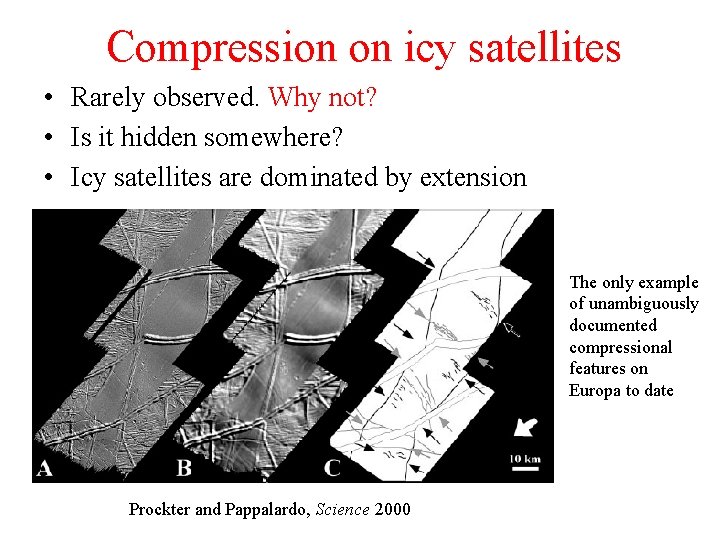 Compression on icy satellites

• Rarely observed. Why not?
• Is it hidden somewhere?
• Icy satellites are dominated by extension

A B C

10 km

The only example of unambiguously documented compressional features on Europa to date

Prockter and Pappalardo, Science 2000